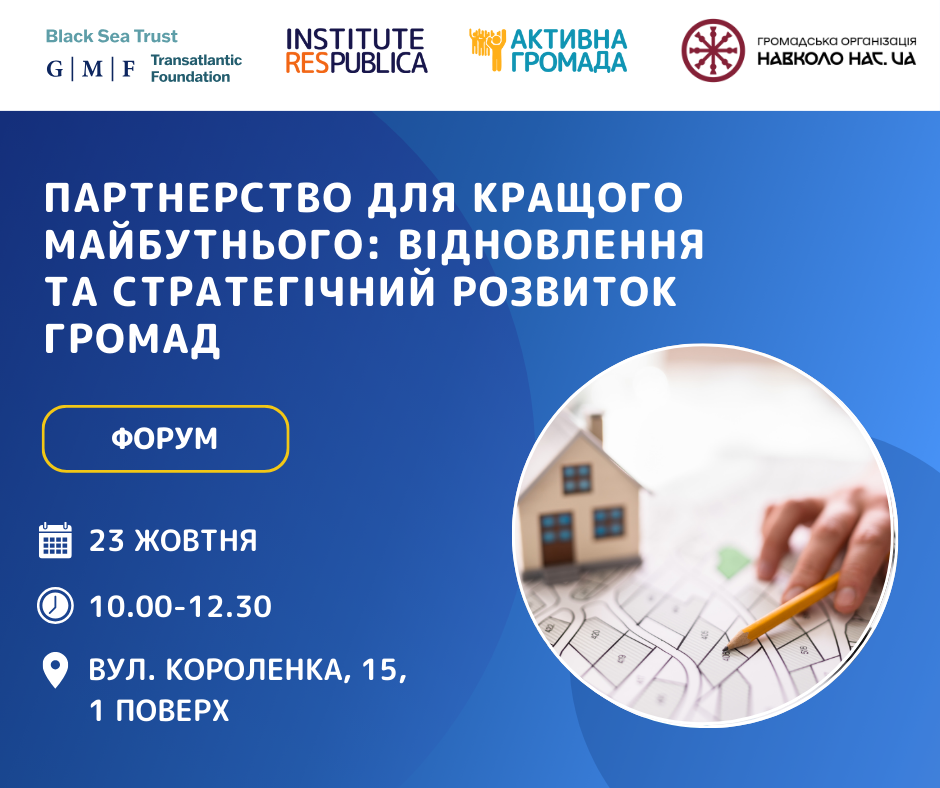 Black Sea Trust
G | M | F Transatlantic Foundation

INSTITUTE RESPUBLICA

АКТИВНА ГРОМАДА

ГРОМАДСЬКА ОРГАНІЗАЦІЯ НАВКОЛО НАС. UA

ПАРТНЕРСТВО ДЛЯ КРАЩОГО МАЙБУТНЬОГО: ВІДНОВЛЕННЯ ТА СТРАТЕГІЧНИЙ РОЗВИТОК ГРОМАД

ФОРУМ

23 ЖОВТНЯ

10.00-12.30

ВУЛ. КОРОЛЕНКА, 15, 1 ПОВЕРХ